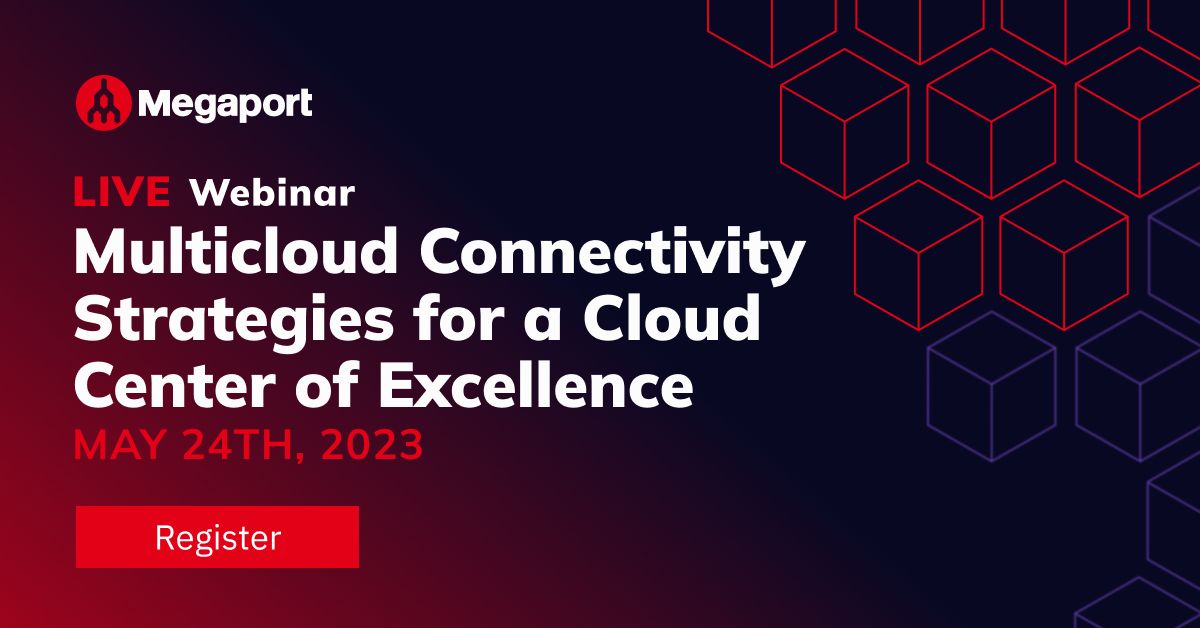 Megaport

LIVE Webinar

Multicloud Connectivity Strategies for a Cloud Center of Excellence

MAY 24TH, 2023

Register